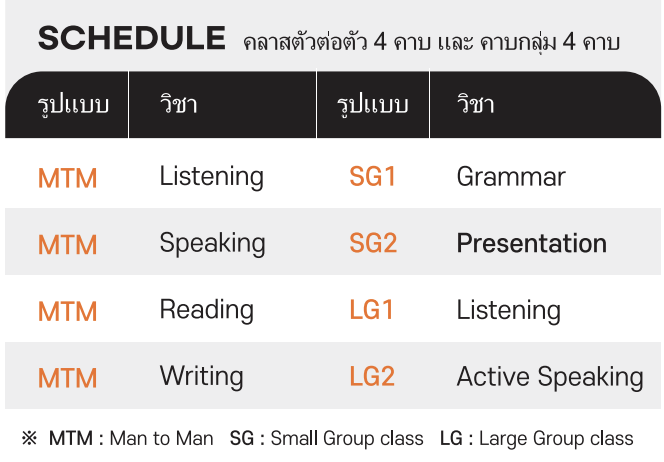 SCHEDULE คลาสตัวต่อตัว 4 คาบ และ คาบกลุ่ม 4 คาบ

| รูปแบบ | วิชา | รูปแบบ | วิชา |
|---|---|---|---|
| MTM | Listening | SG1 | Grammar |
| MTM | Speaking | SG2 | Presentation |
| MTM | Reading | LG1 | Listening |
| MTM | Writing | LG2 | Active Speaking |

※ MTM : Man to Man SG : Small Group class LG : Large Group class